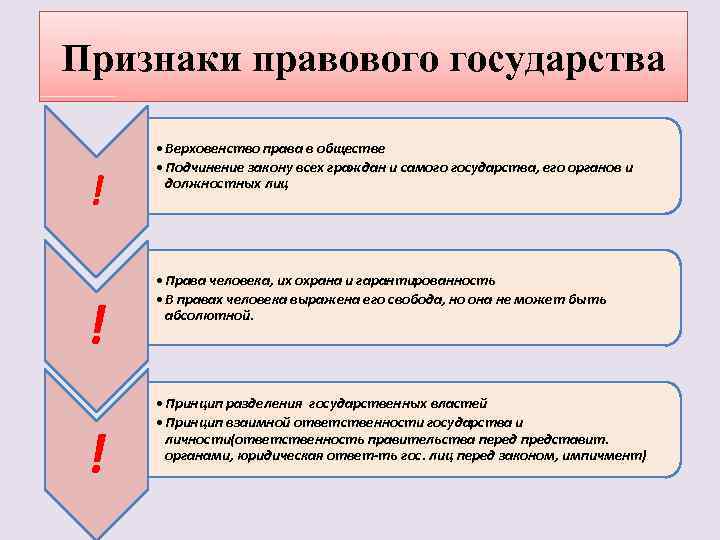 Признаки правового государства

!

• Верховенство права в обществе
• Подчинение закону всех граждан и самого государства, его органов и должностных лиц

!

• Права человека, их охрана и гарантированность
• В правах человека выражена его свобода, но она не может быть абсолютной.

!

• Принцип разделения государственных властей
• Принцип взаимной ответственности государства и личности(ответственность правительства перед представит. органами, юридическая ответ-ть гос. лиц перед законом, импичмент)